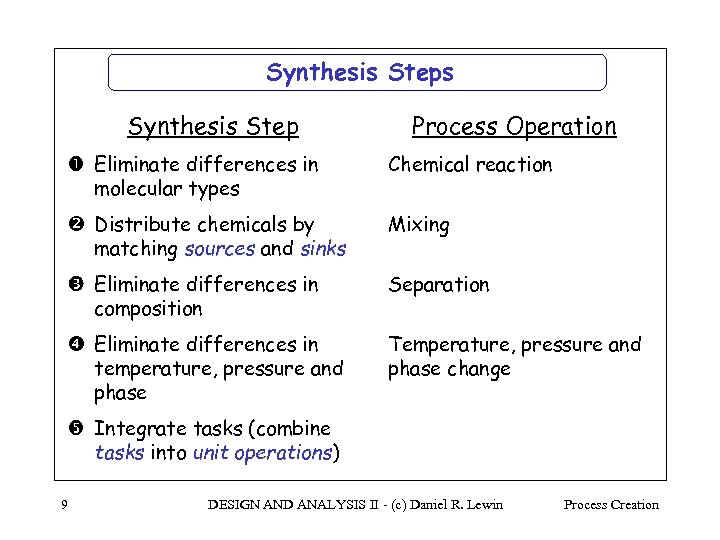 Synthesis Steps

| Synthesis Step | Process Operation |
|---|---|
| ❶ Eliminate differences in molecular types | Chemical reaction |
| ❷ Distribute chemicals by matching sources and sinks | Mixing |
| ❸ Eliminate differences in composition | Separation |
| ❹ Eliminate differences in temperature, pressure and phase | Temperature, pressure and phase change |
| ❺ Integrate tasks (combine tasks into unit operations) | |

9 DESIGN AND ANALYSIS II - (c) Daniel R. Lewin Process Creation